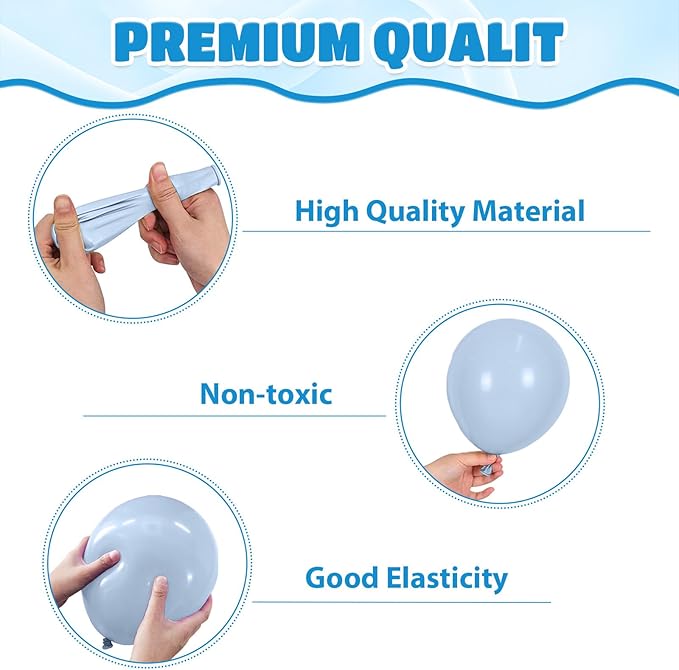 PREMIUM QUALIT

High Quality Material

Non-toxic

Good Elasticity